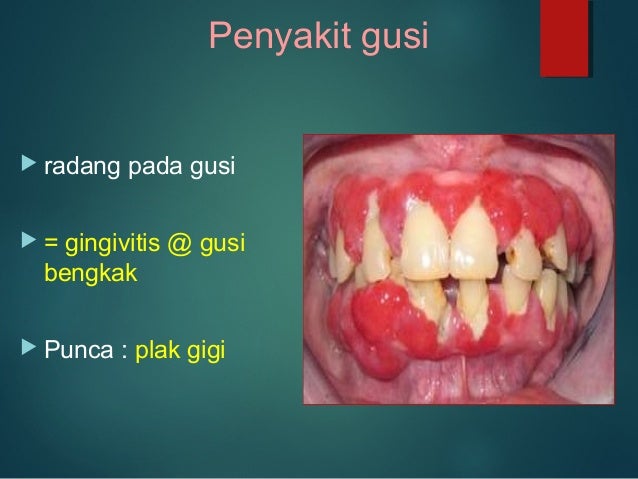 Penyakit gusi

radang pada gusi

= gingivitis @ gusi bengkak

Punca : plak gigi